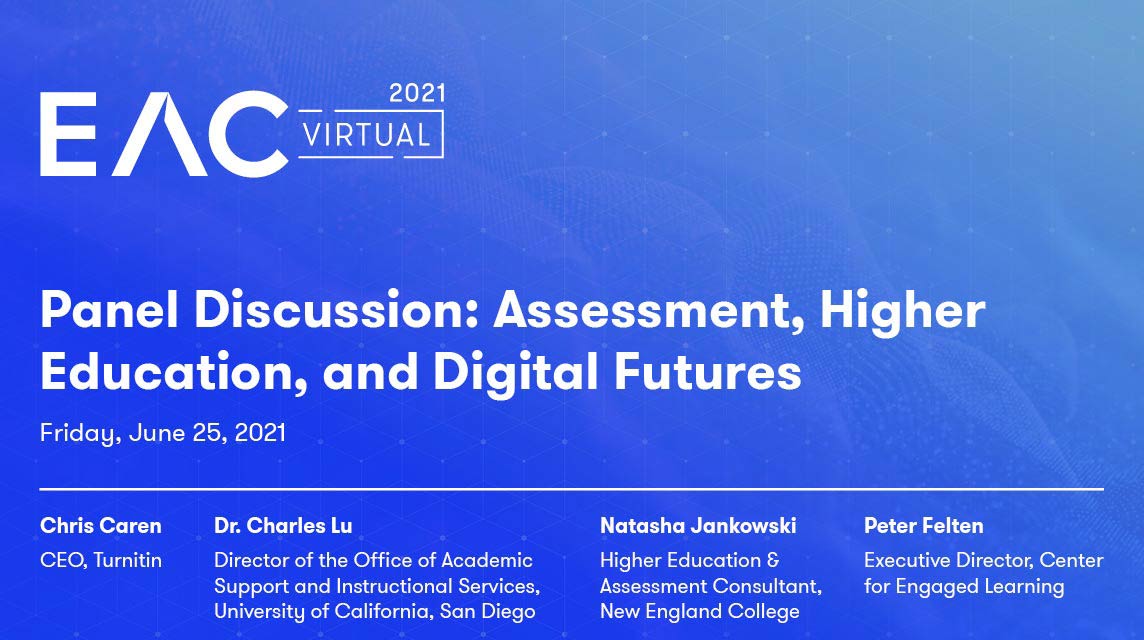 EAC 2021 VIRTUAL

Panel Discussion: Assessment, Higher Education, and Digital Futures

Friday, June 25, 2021

Chris Caren
CEO, Turnitin

Dr. Charles Lu
Director of the Office of Academic Support and Instructional Services, University of California, San Diego

Natasha Jankowski
Higher Education & Assessment Consultant, New England College

Peter Felten
Executive Director, Center for Engaged Learning